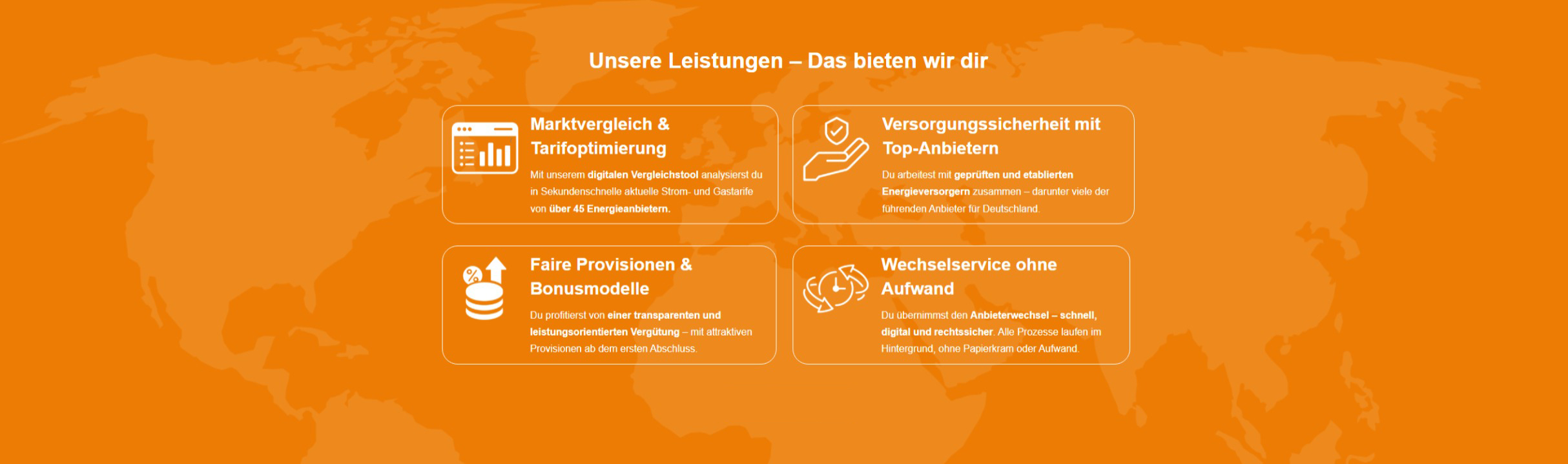 Unsere Leistungen – Das bieten wir dir

Marktvergleich & Tarifoptimierung

Mit unserem digitalen Vergleichstool analysierst du in Sekundenschnelle aktuelle Strom- und Gastarife von über 45 Energieanbietern.

Versorgungssicherheit mit Top-Anbietern

Du arbeitest mit geprüften und etablierten Energieversorgern zusammen – darunter viele der führenden Anbieter für Deutschland.

Faire Provisionen & Bonusmodelle

Du profitierst von einer transparenten und leistungsorientierten Vergütung – mit attraktiven Provisionen ab dem ersten Abschluss.

Wechselservice ohne Aufwand

Du übernimmst den Anbieterwechsel – schnell, digital und rechtssicher. Alle Prozesse laufen im Hintergrund, ohne Papierkram oder Aufwand.